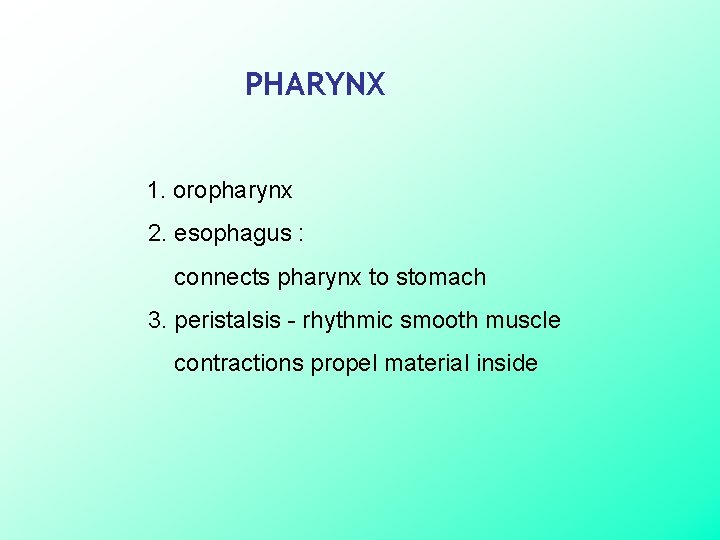 PHARYNX

1. oropharynx

2. esophagus :

connects pharynx to stomach

3. peristalsis - rhythmic smooth muscle

contractions propel material inside